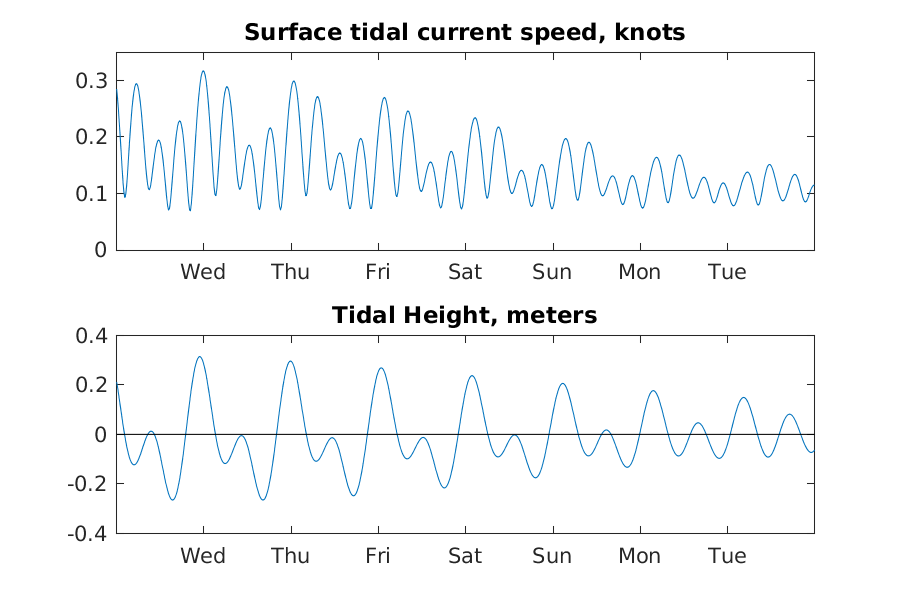 Surface tidal current speed, knots

0.3
0.2
0.1
0

Wed Thu Fri Sat Sun Mon Tue

Tidal Height, meters

0.4
0.2
0
-0.2
-0.4

Wed Thu Fri Sat Sun Mon Tue